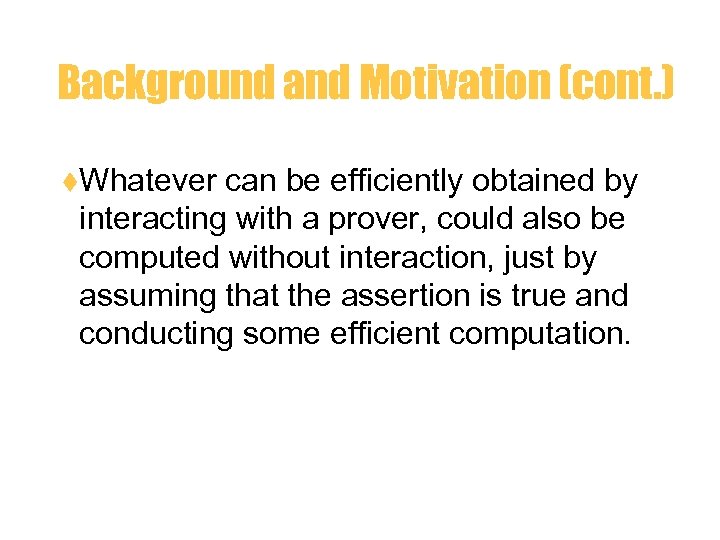 Background and Motivation (cont.)

♦Whatever can be efficiently obtained by interacting with a prover, could also be computed without interaction, just by assuming that the assertion is true and conducting some efficient computation.